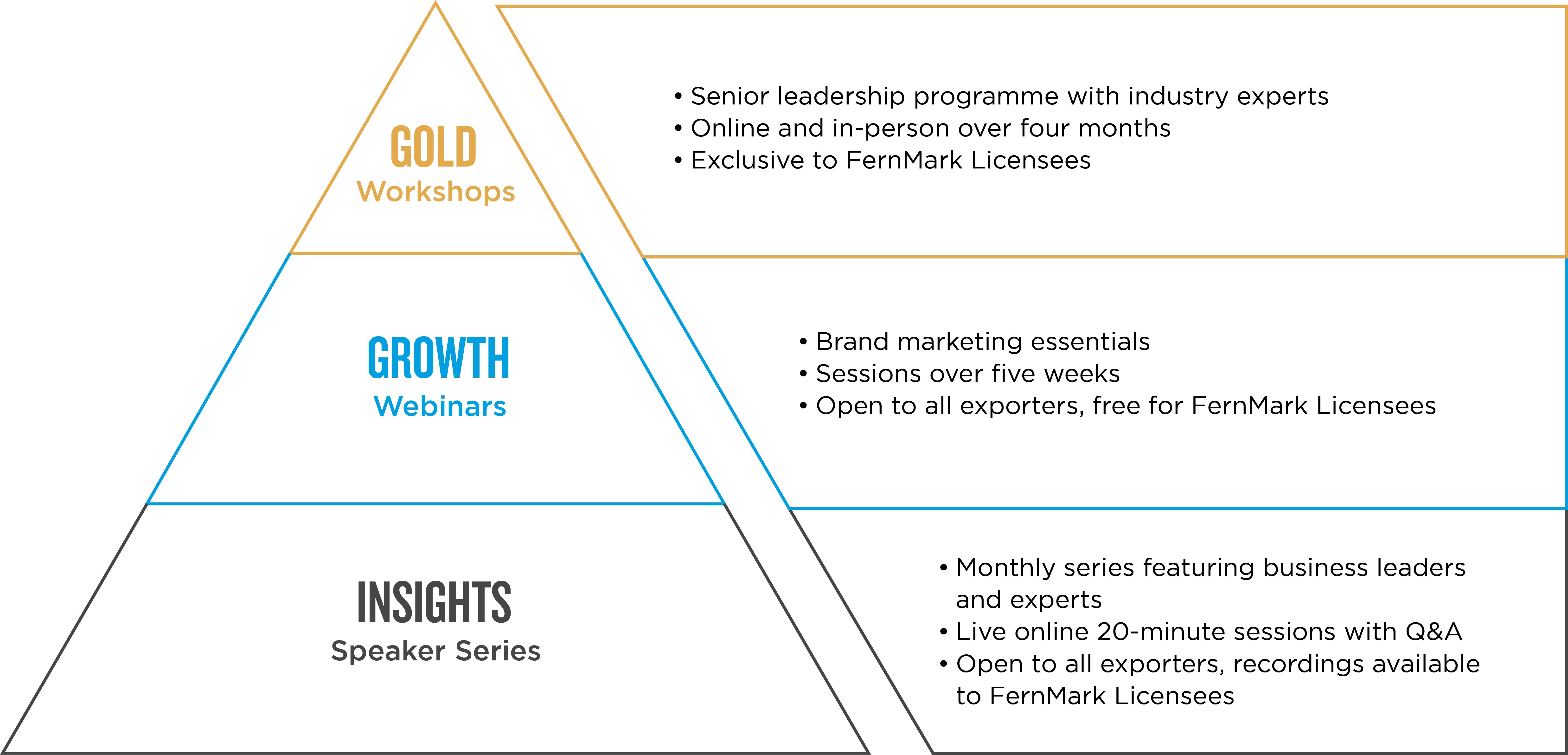 GOLD
Workshops

• Senior leadership programme with industry experts
• Online and in-person over four months
• Exclusive to FernMark Licensees

GROWTH
Webinars

• Brand marketing essentials
• Sessions over five weeks
• Open to all exporters, free for FernMark Licensees

INSIGHTS
Speaker Series

• Monthly series featuring business leaders and experts
• Live online 20-minute sessions with Q&A
• Open to all exporters, recordings available to FernMark Licensees